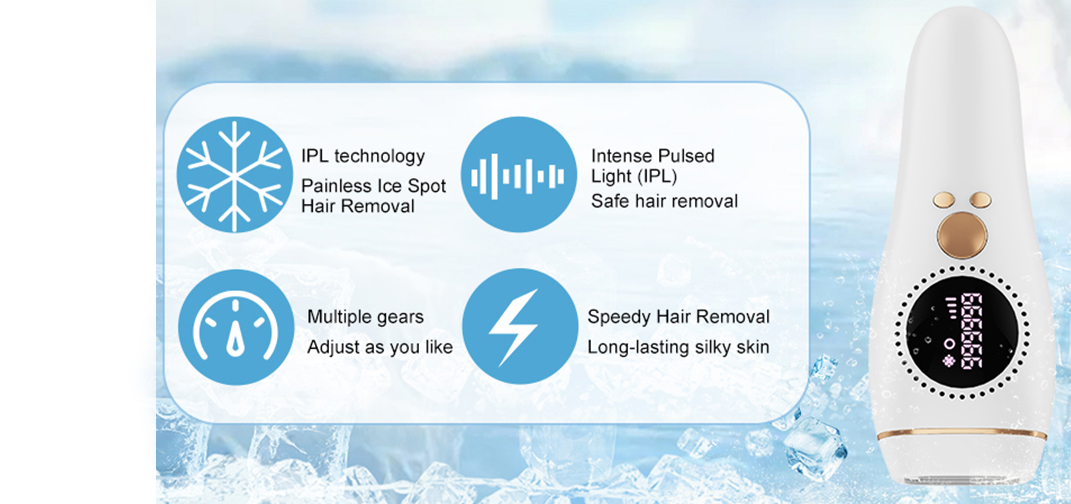 IPL technology
Painless Ice Spot Hair Removal

Intense Pulsed Light (IPL)
Safe hair removal

Multiple gears
Adjust as you like

Speedy Hair Removal
Long-lasting silky skin

999999